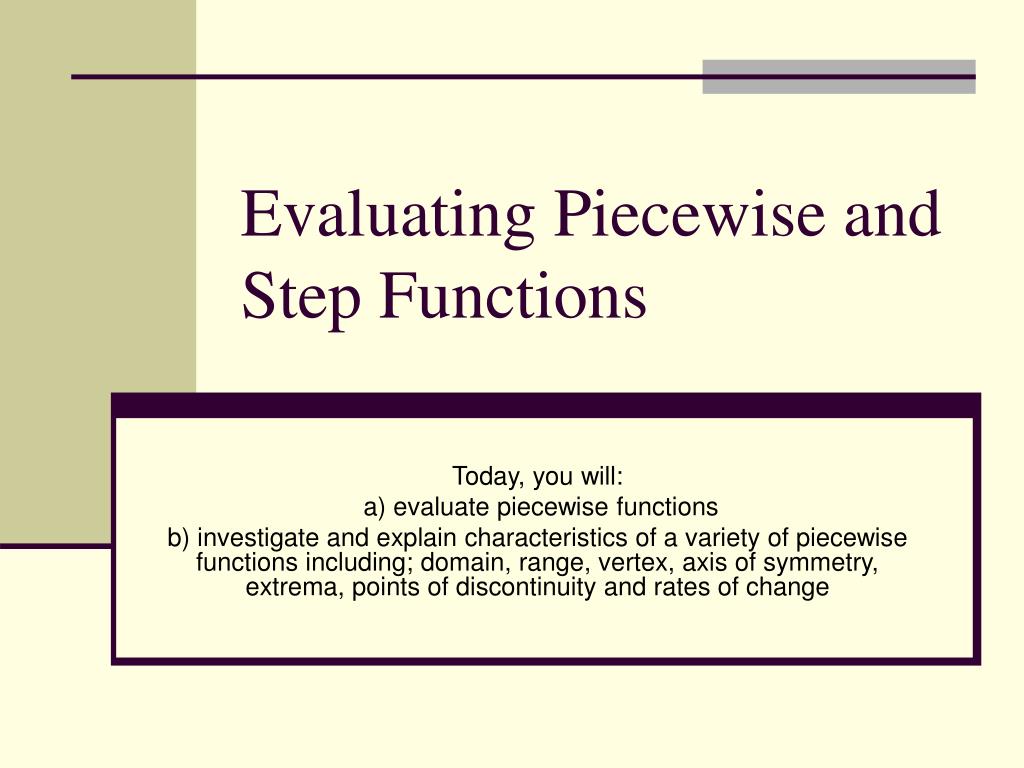 Evaluating Piecewise and Step Functions

Today, you will:
a) evaluate piecewise functions
b) investigate and explain characteristics of a variety of piecewise functions including; domain, range, vertex, axis of symmetry, extrema, points of discontinuity and rates of change